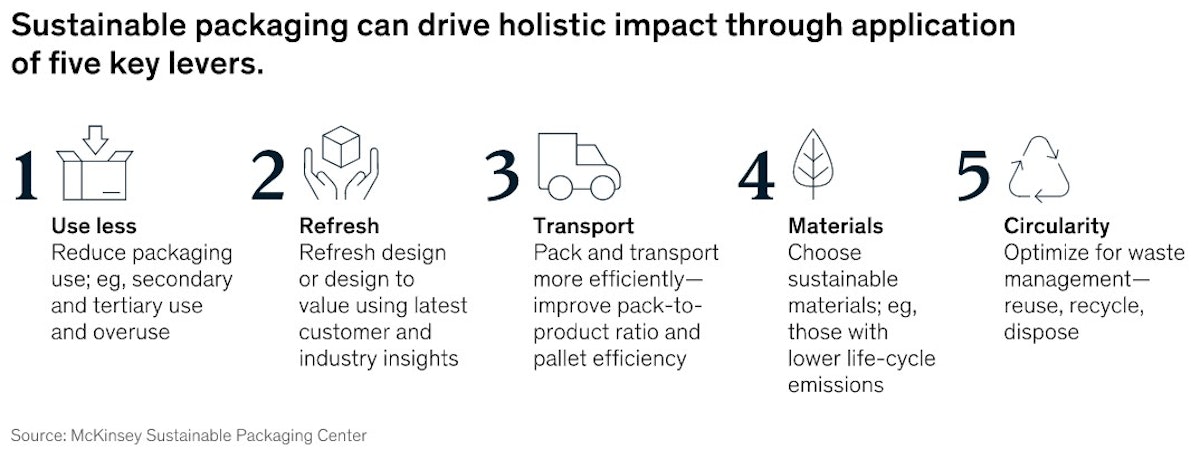 Sustainable packaging can drive holistic impact through application of five key levers.

1
Use less
Reduce packaging use; eg, secondary and tertiary use and overuse

2
Refresh
Refresh design or design to value using latest customer and industry insights

3
Transport
Pack and transport more efficiently—improve pack-to-product ratio and pallet efficiency

4
Materials
Choose sustainable materials; eg, those with lower life-cycle emissions

5
Circularity
Optimize for waste management—reuse, recycle, dispose

Source: McKinsey Sustainable Packaging Center